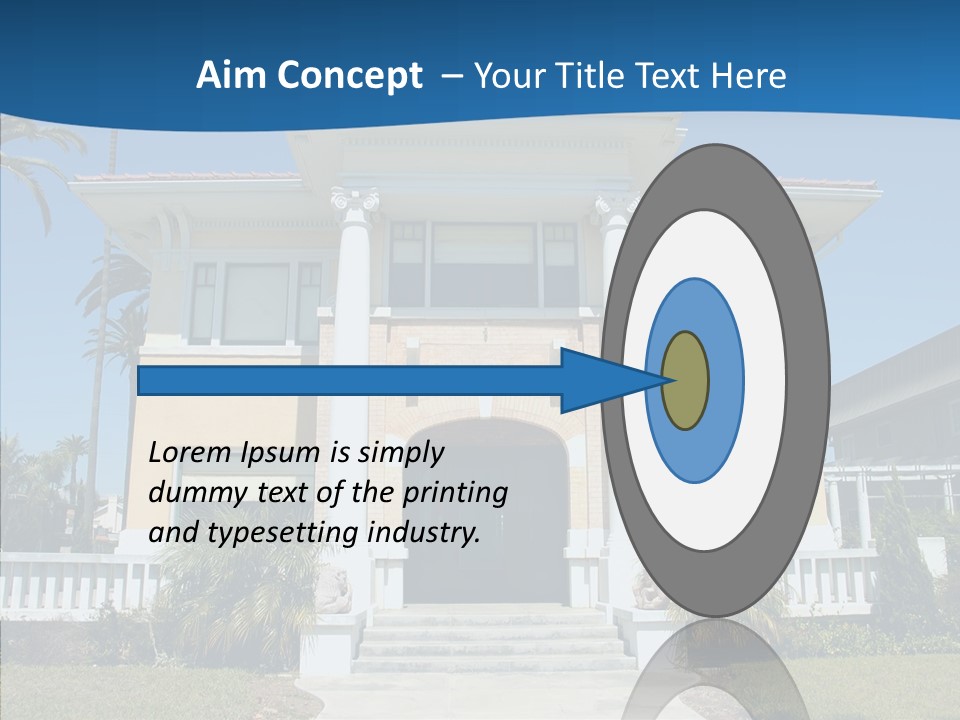 Aim Concept – Your Title Text Here

Lorem Ipsum is simply dummy text of the printing and typesetting industry.